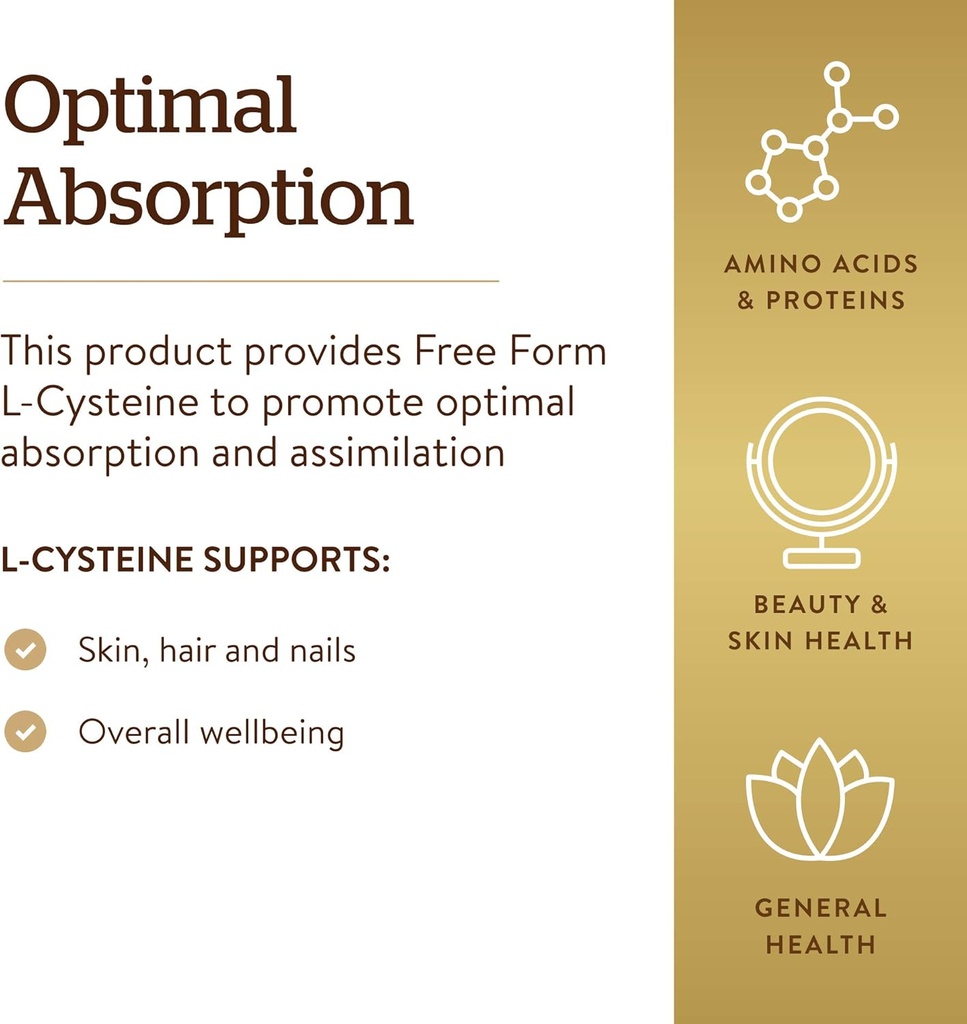 Optimal Absorption

This product provides Free Form L-Cysteine to promote optimal absorption and assimilation

L-CYSTEINE SUPPORTS:

Skin, hair and nails

Overall wellbeing

AMINO ACIDS & PROTEINS

BEAUTY & SKIN HEALTH

GENERAL HEALTH